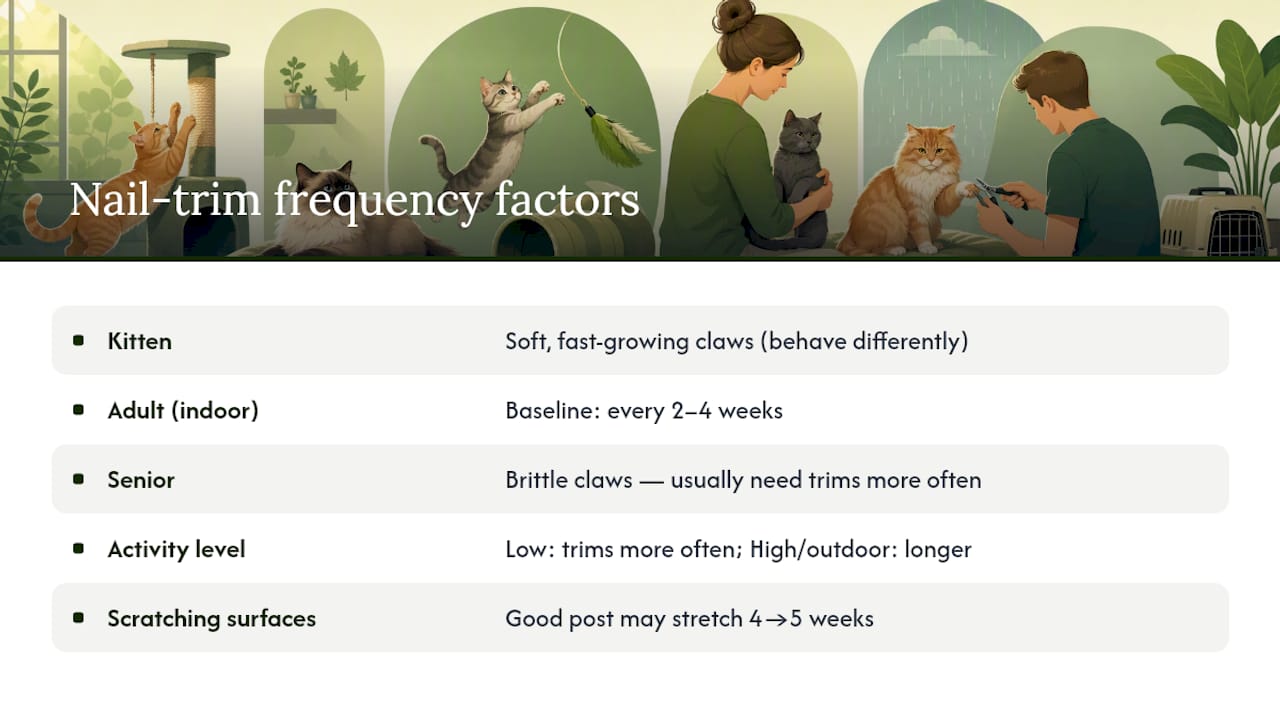 Nail-trim frequency factors

| | |
|---|---|
| Kitten | Soft, fast-growing claws (behave differently) |
| Adult (indoor) | Baseline: every 2–4 weeks |
| Senior | Brittle claws — usually need trims more often |
| Activity level | Low: trims more often; High/outdoor: longer |
| Scratching surfaces | Good post may stretch 4→5 weeks |